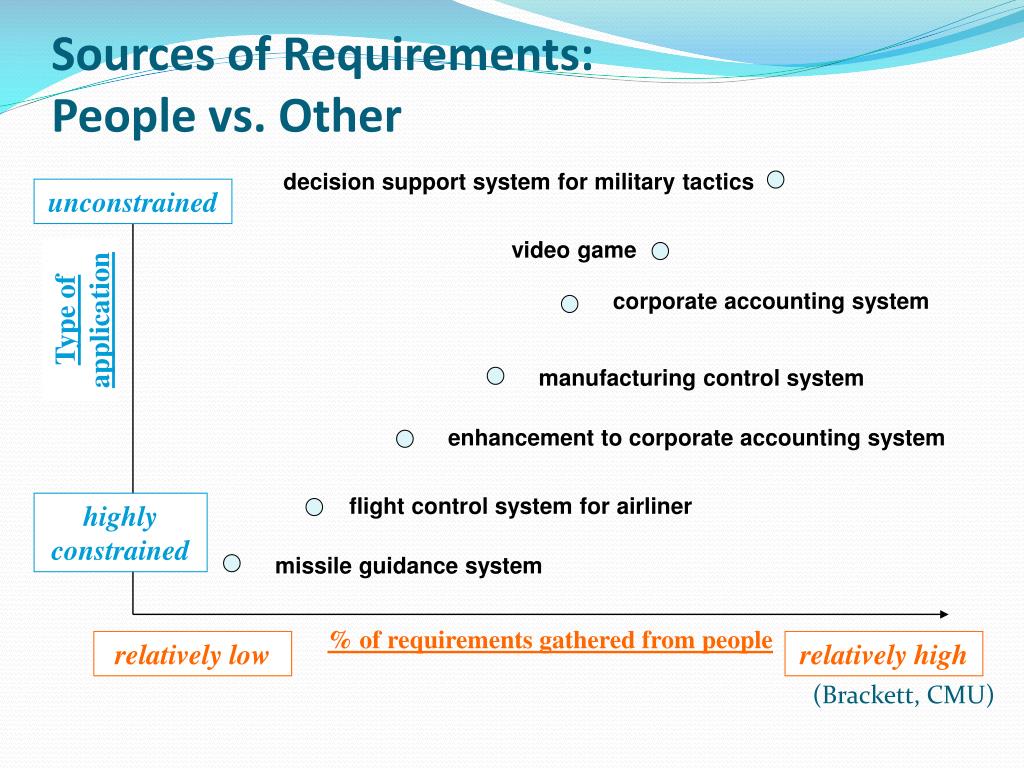 Sources of Requirements:
People vs. Other

unconstrained

Type of application

highly constrained

decision support system for military tactics

video game

corporate accounting system

manufacturing control system

enhancement to corporate accounting system

flight control system for airliner

missile guidance system

relatively low

% of requirements gathered from people

relatively high

(Brackett, CMU)